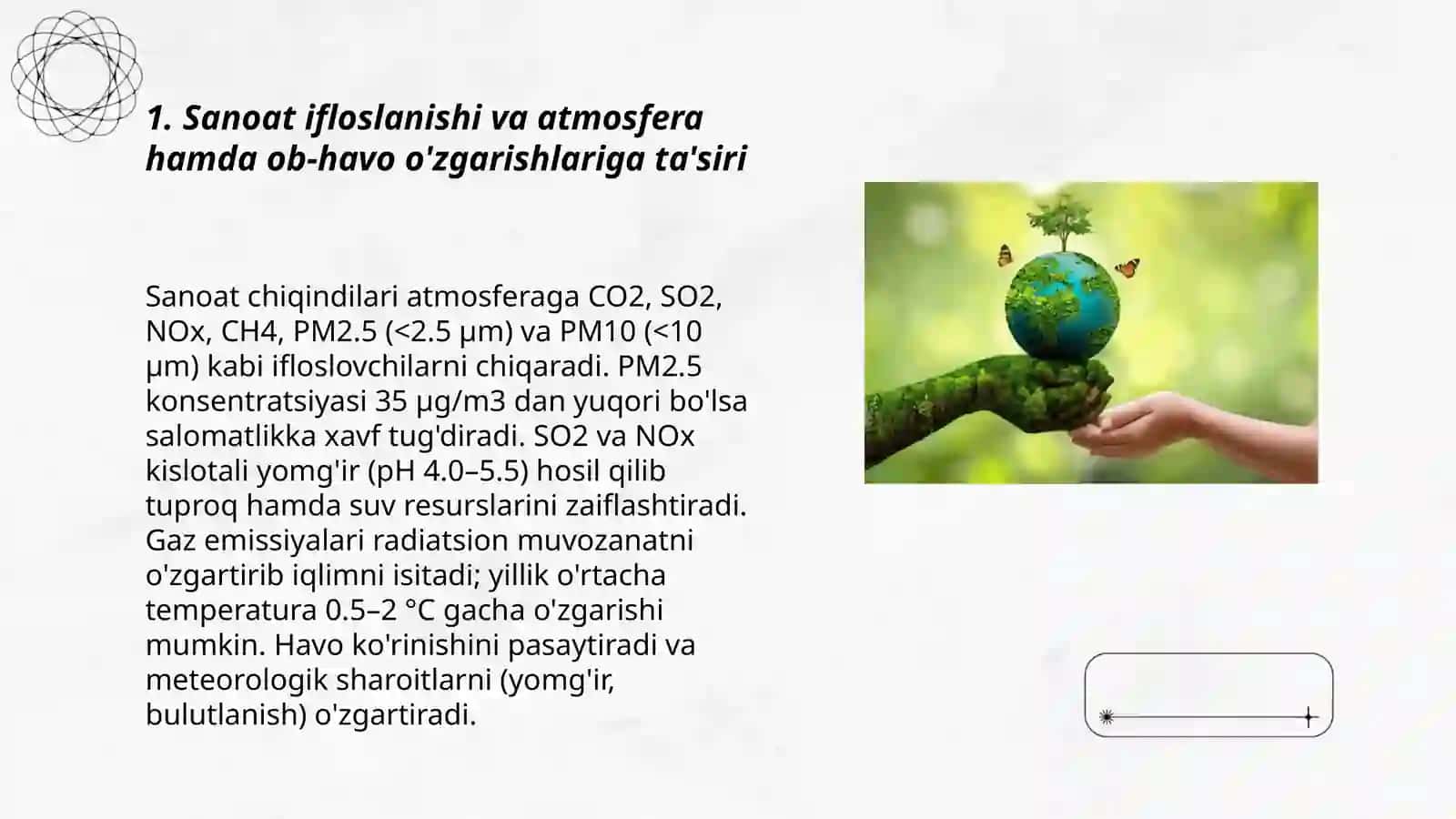 1. Sanoat ifloslanishi va atmosfera hamda ob-havo o'zgarishlariga ta'siri

Sanoat chiqindilari atmosferaga CO2, SO2, NOx, CH4, PM2.5 (<2.5 μm) va PM10 (<10 μm) kabi ifloslovchilarni chiqaradi. PM2.5 konsentratsiyasi 35 μg/m3 dan yuqori bo'lsa salomatlikka xavf tug'diradi. SO2 va NOx kislotali yomg'ir (pH 4.0–5.5) hosil qilib tuproq hamda suv resurslarini zaiflashtiradi. Gaz emissiyalari radiatsion muvozanatni o'zgartirib iqlimni isitadi; yillik o'rtacha temperatura 0.5–2 °C gacha o'zgarishi mumkin. Havo ko'rinishini pasaytiradi va meteorologik sharoitlarni (yomg'ir, bulutlanish) o'zgartiradi.